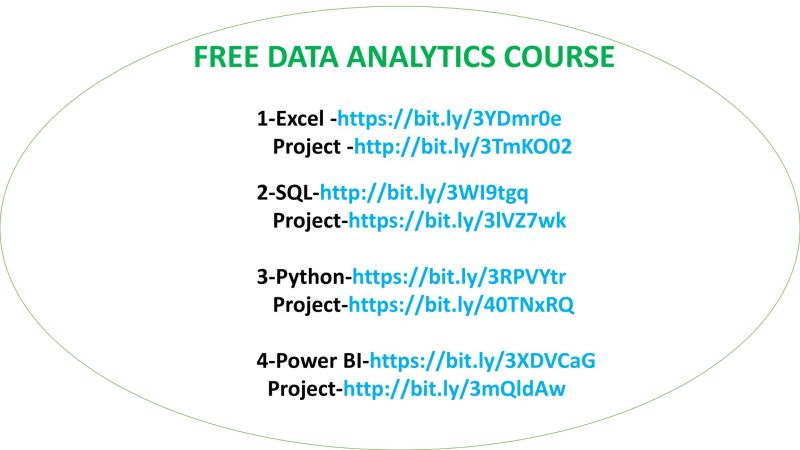 FREE DATA ANALYTICS COURSE

1-Excel -https://bit.ly/3YDmr0e
Project -http://bit.ly/3TmKO02

2-SQL-http://bit.ly/3WI9tgq
Project-https://bit.ly/3lVZ7wk

3-Python-https://bit.ly/3RPVYtr
Project-https://bit.ly/40TNxRQ

4-Power BI-https://bit.ly/3XDVCaG
Project-http://bit.ly/3mQldAw